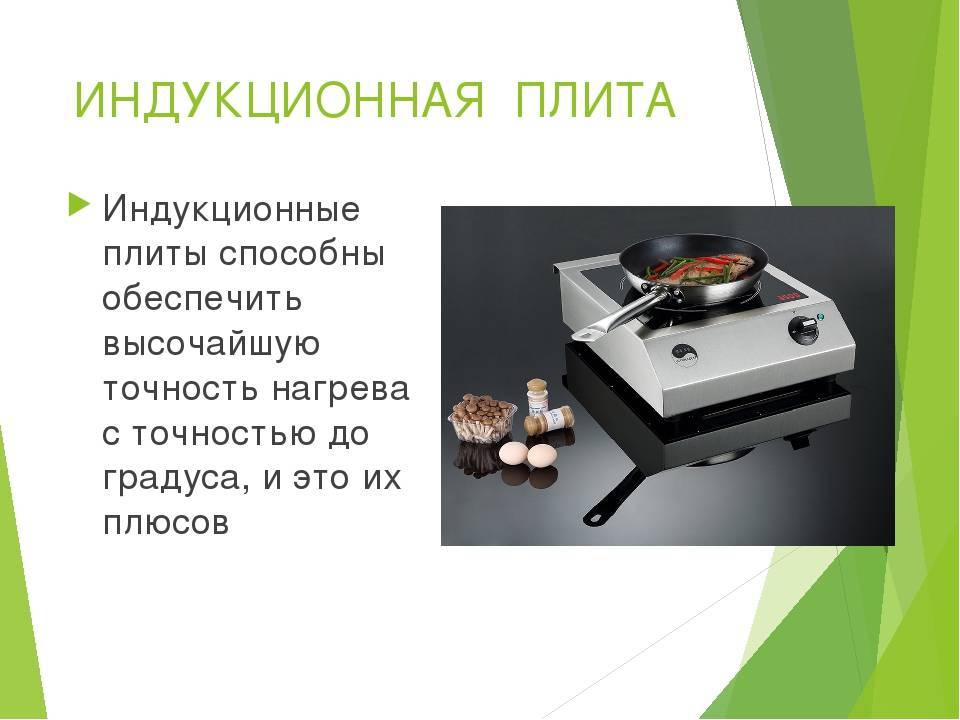 ИНДУКЦИОННАЯ ПЛИТА

Индукционные плиты способны обеспечить высочайшую точность нагрева с точностью до градуса, и это их плюсов